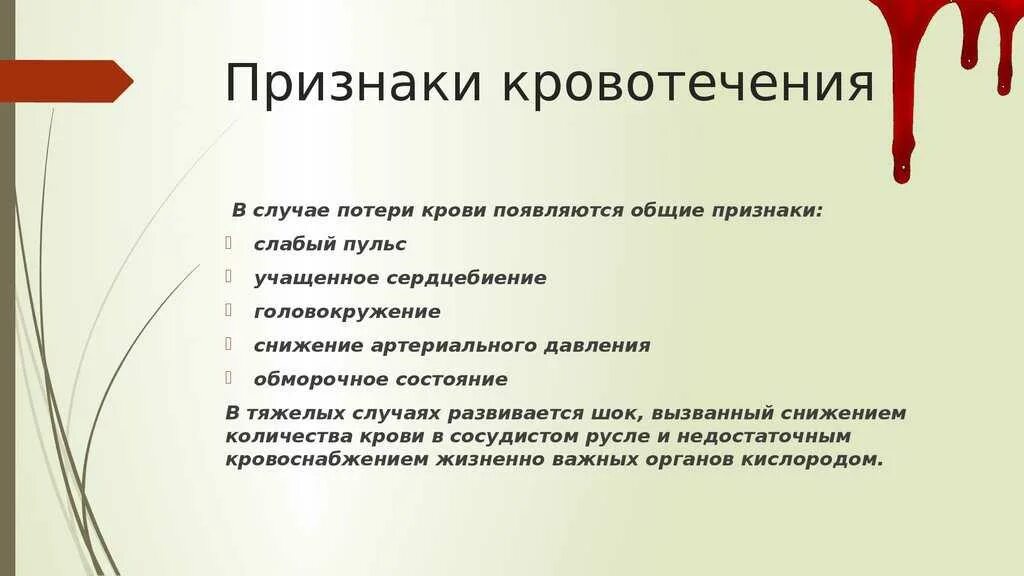 Признаки кровотечения

В случае потери крови появляются общие признаки:

слабый пульс

учащенное сердцебиение

головокружение

снижение артериального давления

обморочное состояние

В тяжелых случаях развивается шок, вызванный снижением количества крови в сосудистом русле и недостаточным кровоснабжением жизненно важных органов кислородом.